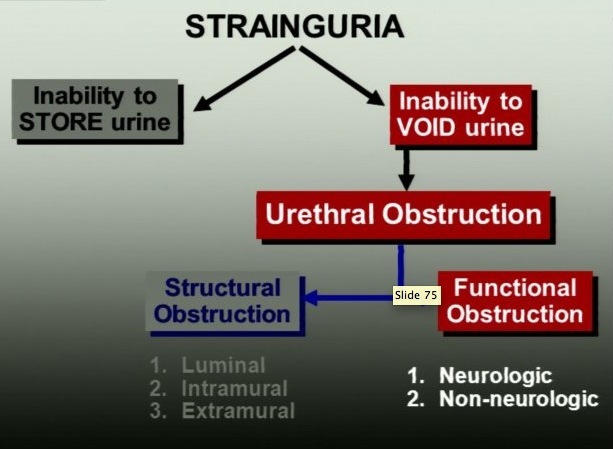 STRAINGURIA

Inability to STORE urine

Inability to VOID urine

Urethral Obstruction

Structural Obstruction

Slide 75

Functional Obstruction

1. Luminal
2. Intramural
3. Extramural

1. Neurologic
2. Non-neurologic